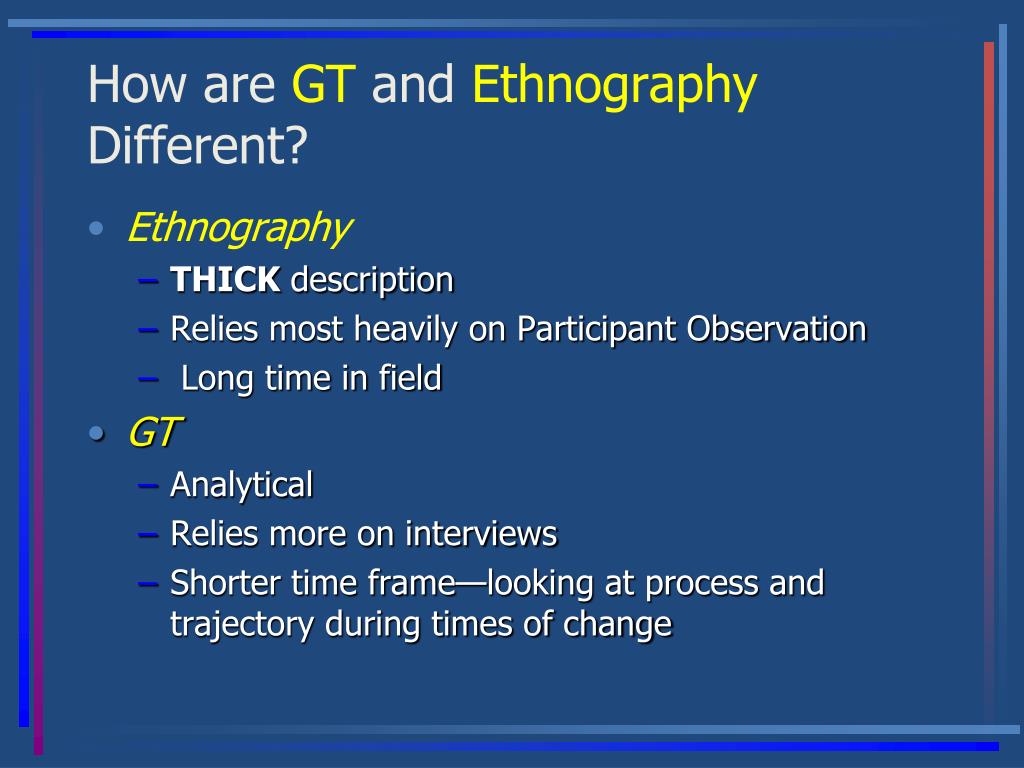 How are GT and Ethnography Different?

• Ethnography
  – THICK description
  – Relies most heavily on Participant Observation
  – Long time in field
• GT
  – Analytical
  – Relies more on interviews
  – Shorter time frame—looking at process and trajectory during times of change